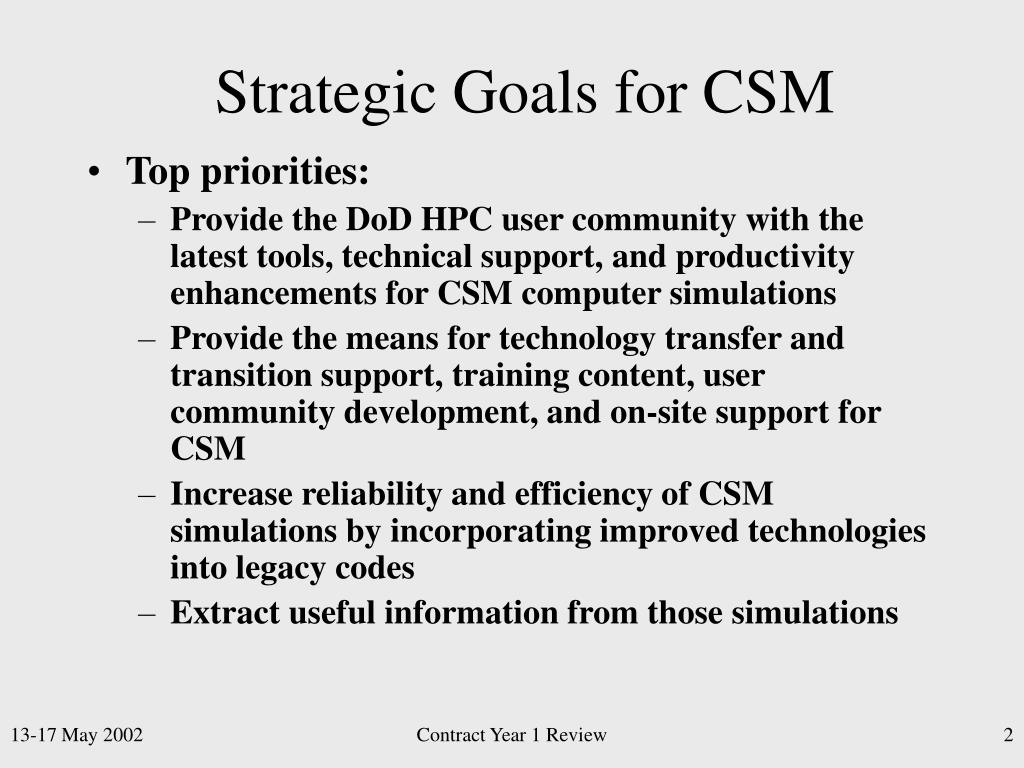 Strategic Goals for CSM

• Top priorities:
– Provide the DoD HPC user community with the latest tools, technical support, and productivity enhancements for CSM computer simulations
– Provide the means for technology transfer and transition support, training content, user community development, and on-site support for CSM
– Increase reliability and efficiency of CSM simulations by incorporating improved technologies into legacy codes
– Extract useful information from those simulations

13-17 May 2002

Contract Year 1 Review

2